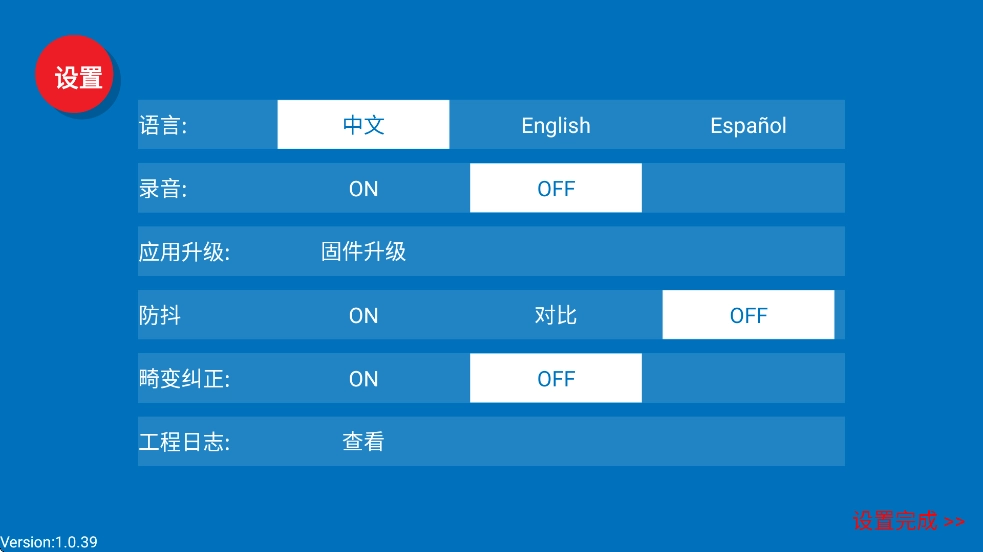 设置

语言: 中文 English Español

录音: ON OFF

应用升级: 固件升级

防抖 ON 对比 OFF

畸变纠正: ON OFF

工程日志: 查看

Version:1.0.39

设置完成 >>